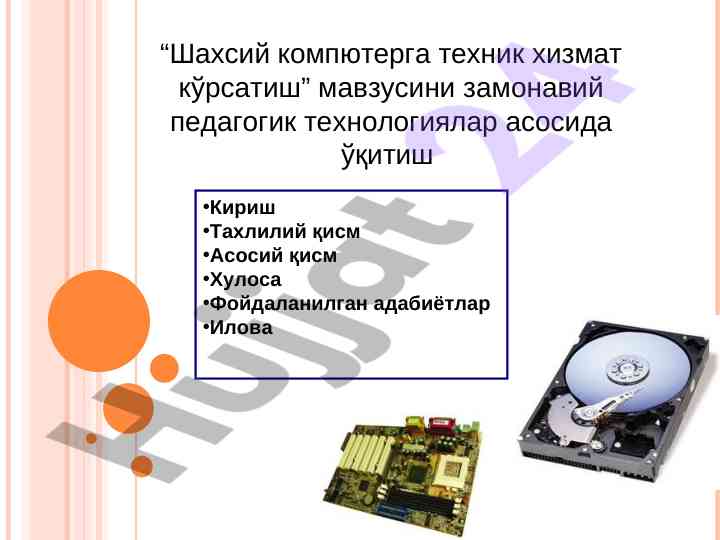 “Шахсий компютерга техник хизмат кўрсатиш” мавзусини замонавий педагогик технологиялар асосида ўқитиш

•Кириш
•Тахлилий қисм
•Асосий қисм
•Хулоса
•Фойдаланилган адабиётлар
•Илова

Hujjat 24